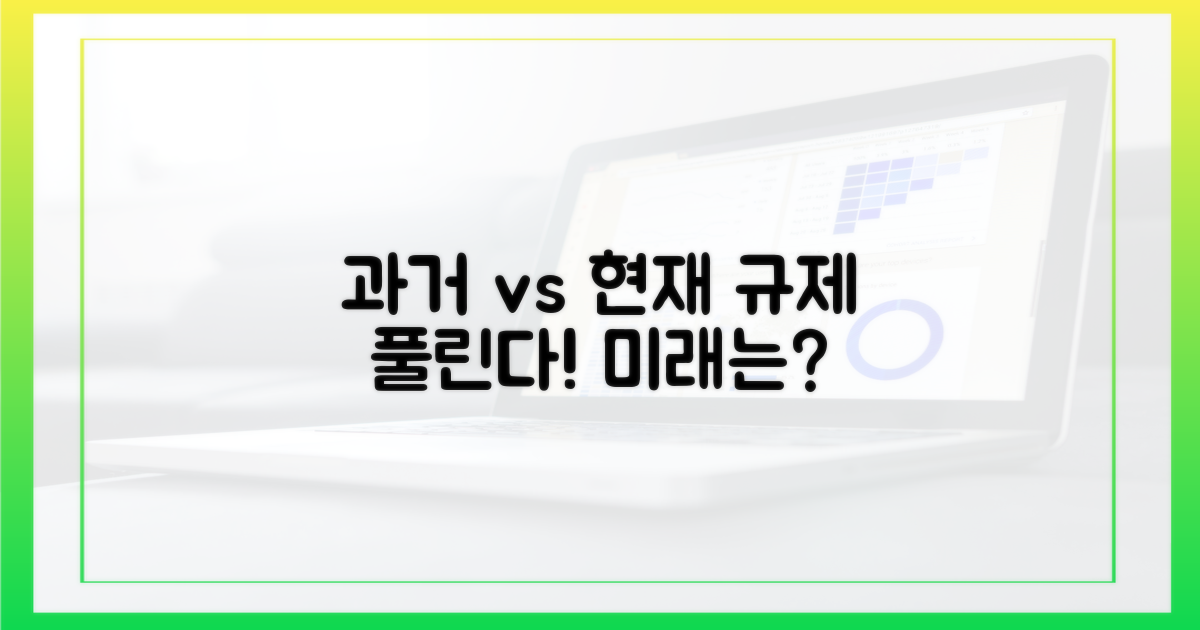 과거 vs 현재 규제
풀린다! 미래는?